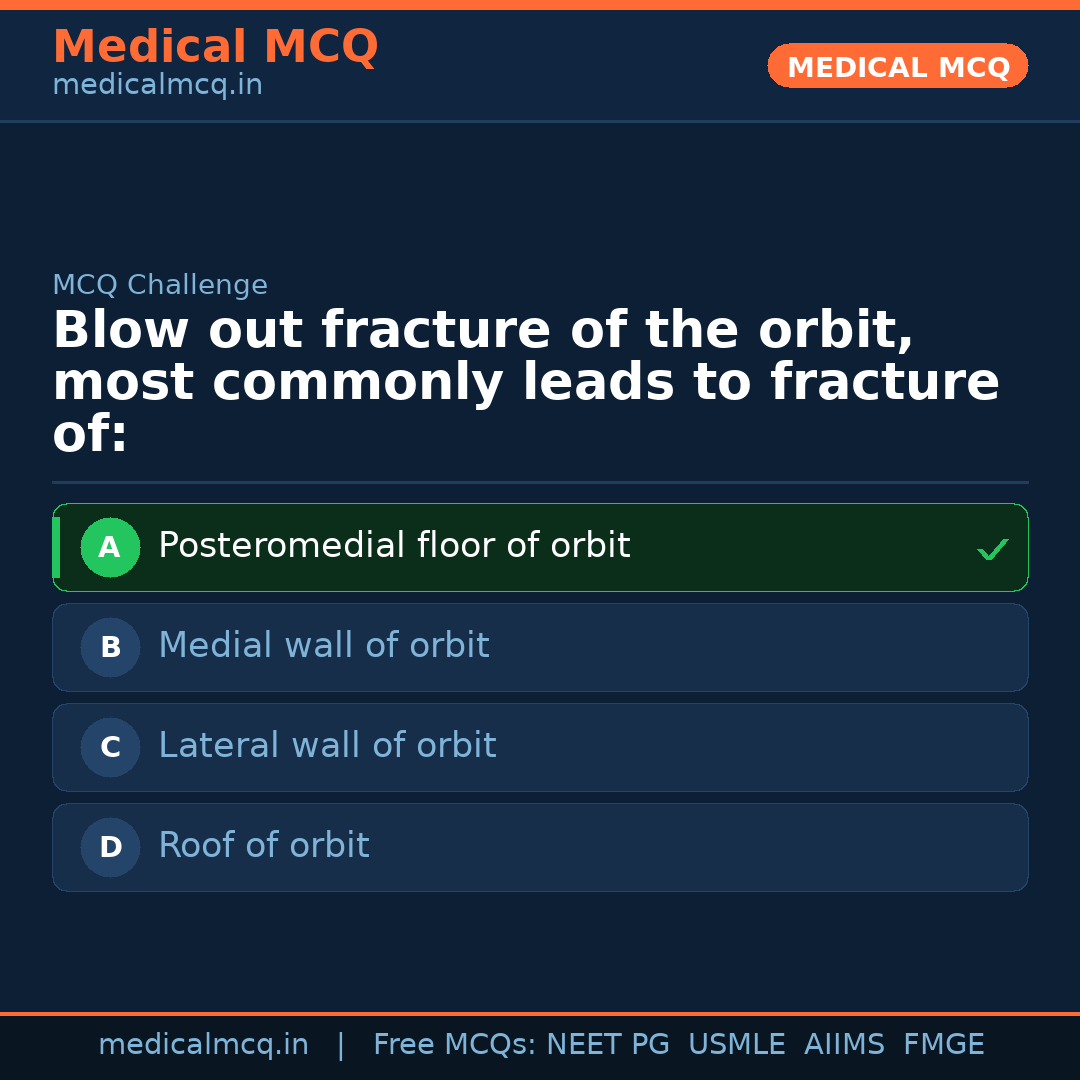 Medical MCQ
medicalmcq.in

MEDICAL MCQ

MCQ Challenge

Blow out fracture of the orbit, most commonly leads to fracture of:

A Posteromedial floor of orbit ✓

B Medial wall of orbit

C Lateral wall of orbit

D Roof of orbit

medicalmcq.in | Free MCQs: NEET PG USMLE AIIMS FMGE